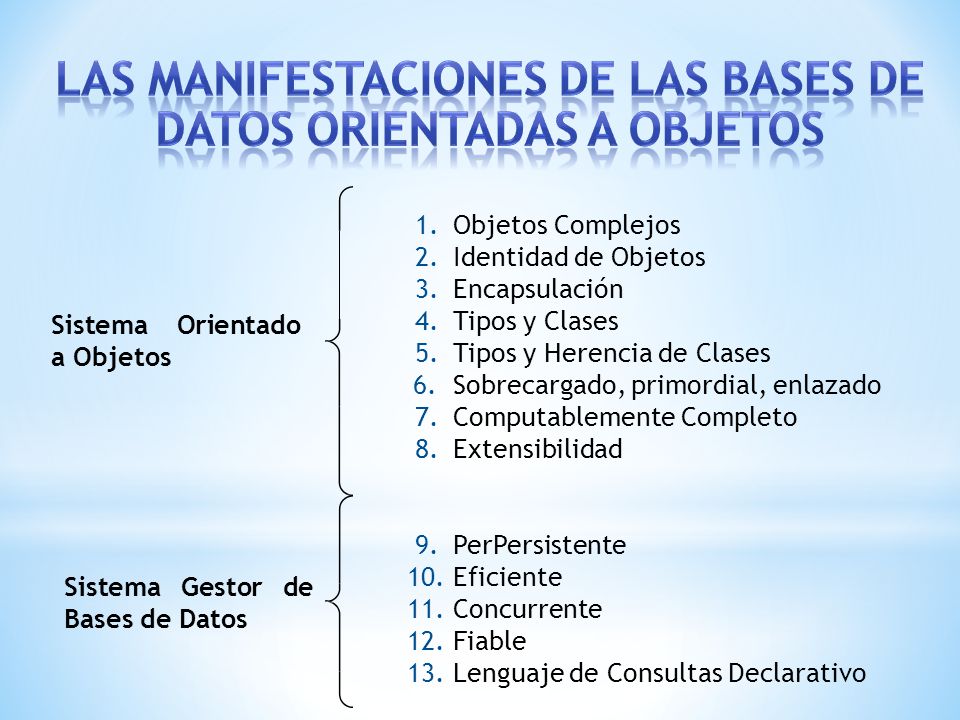 LAS MANIFESTACIONES DE LAS BASES DE DATOS ORIENTADAS A OBJETOS

Sistema Orientado a Objetos

1. Objetos Complejos
2. Identidad de Objetos
3. Encapsulación
4. Tipos y Clases
5. Tipos y Herencia de Clases
6. Sobrecargado, primordial, enlazado
7. Computablemente Completo
8. Extensibilidad

Sistema Gestor de Bases de Datos

9. PerPersistente
10. Eficiente
11. Concurrente
12. Fiable
13. Lenguaje de Consultas Declarativo